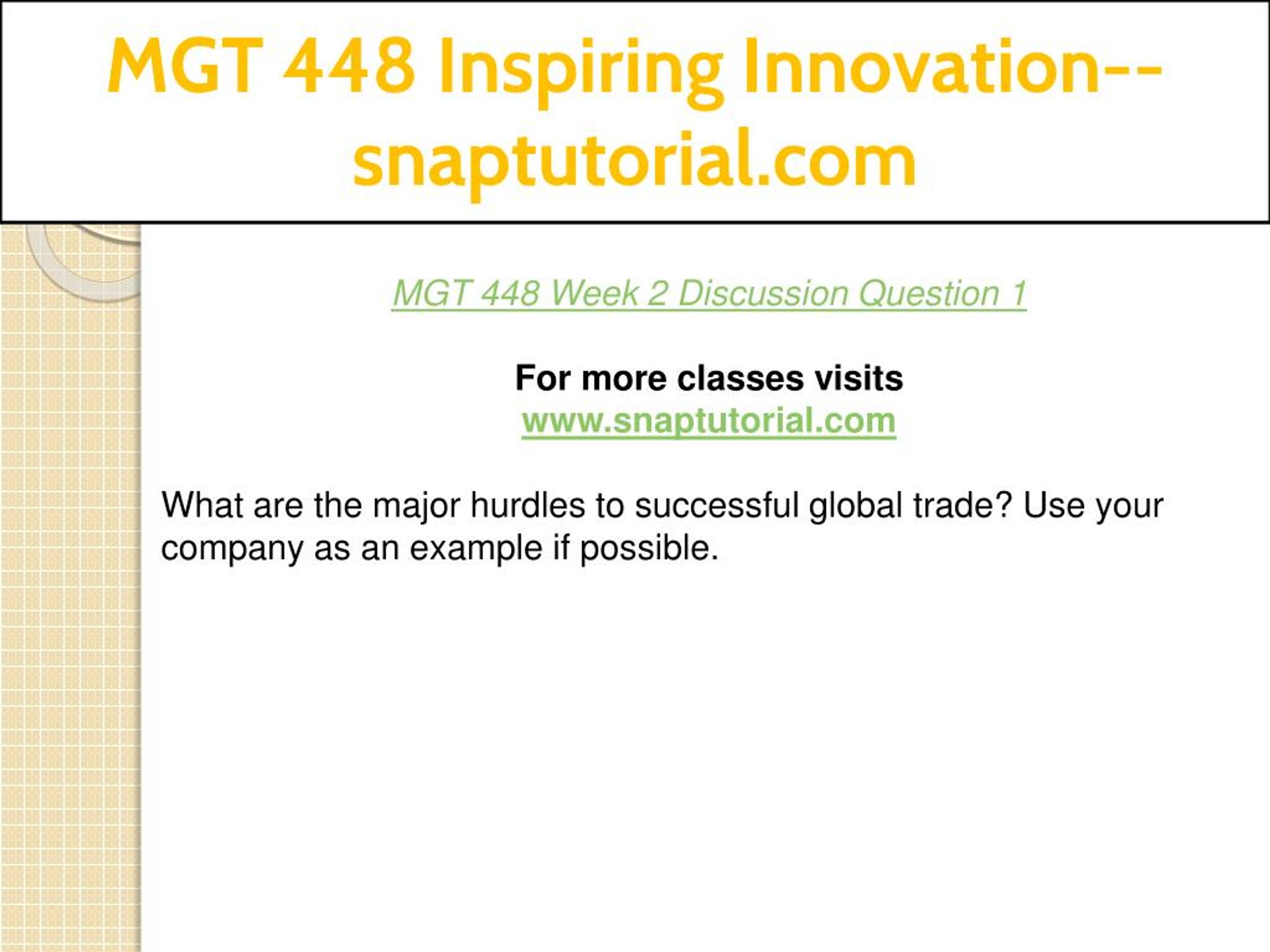 MGT 448 Inspiring Innovation--snaptutorial.com

MGT 448 Week 2 Discussion Question 1

For more classes visits
www.snaptutorial.com

What are the major hurdles to successful global trade? Use your company as an example if possible.